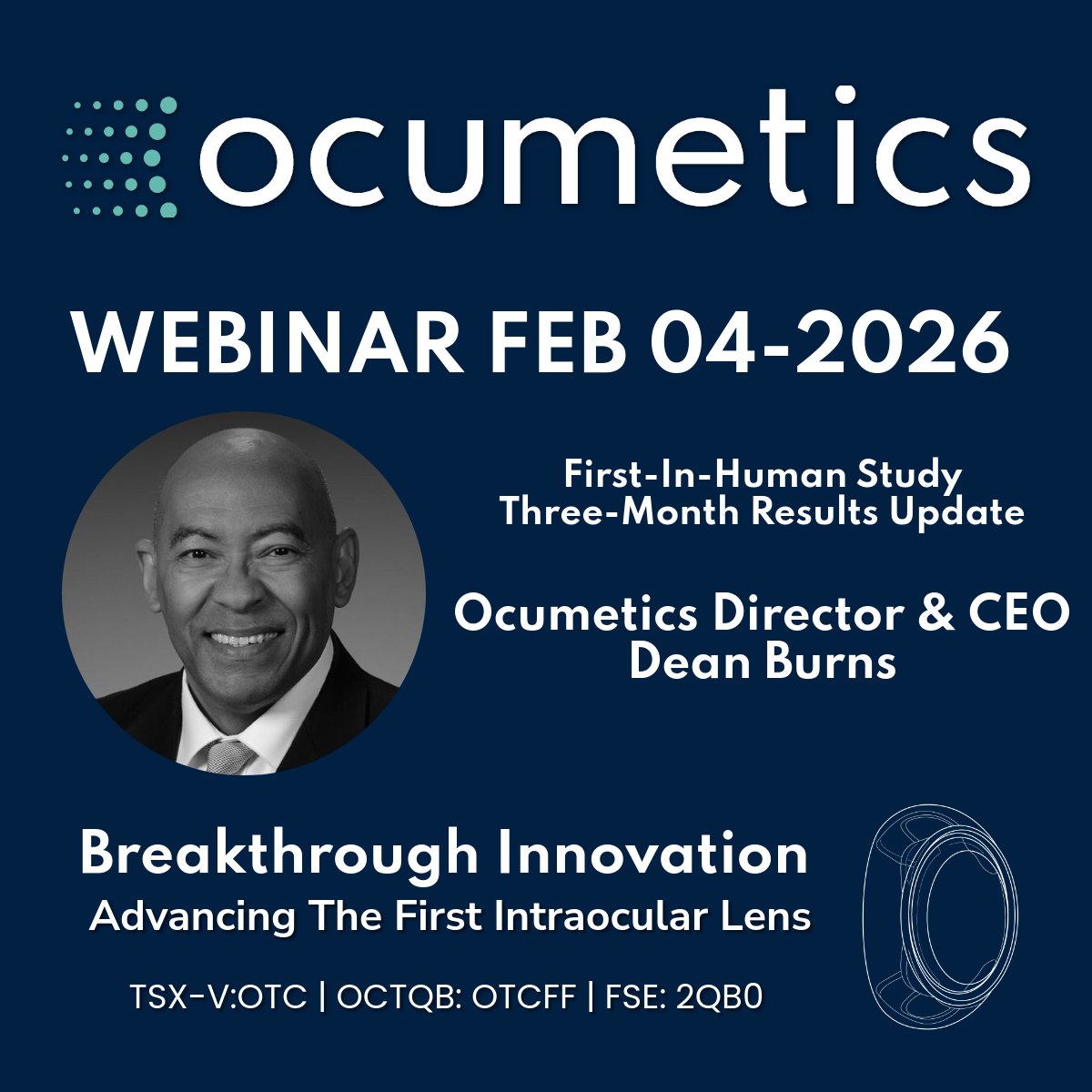 ocumetics

WEBINAR FEB 04-2026

First-In-Human Study
Three-Month Results Update

Ocumetics Director & CEO
Dean Burns

Breakthrough Innovation
Advancing The First Intraocular Lens

TSX-V:OTC | OCTQB: OTCFF | FSE: 2QB0